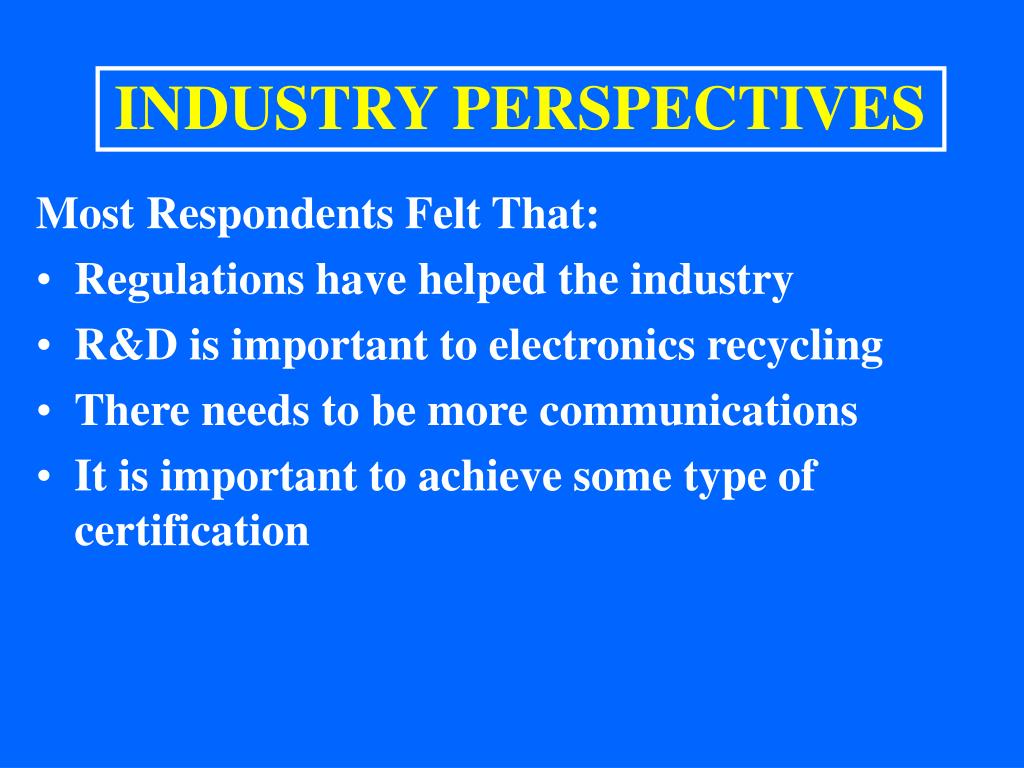 INDUSTRY PERSPECTIVES

Most Respondents Felt That:
• Regulations have helped the industry
• R&D is important to electronics recycling
• There needs to be more communications
• It is important to achieve some type of certification